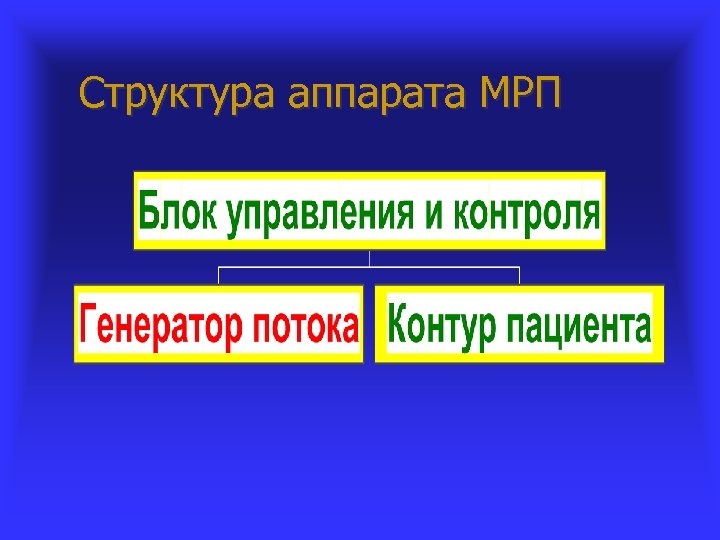 Структура аппарата МРП

Блок управления и контроля

Генератор потока

Контур пациента